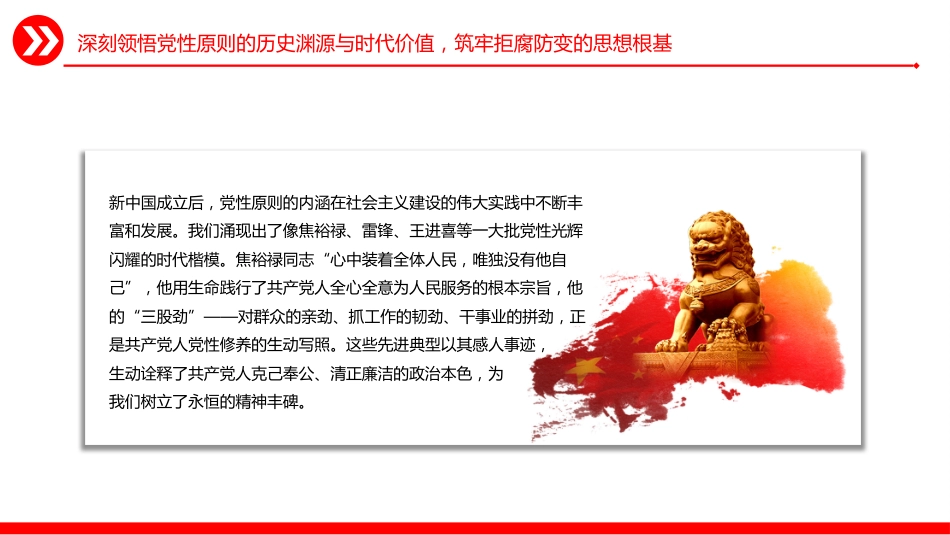 深刻领悟党性原则的历史渊源与时代价值，筑牢拒腐防变的思想根基

新中国成立后，党性原则的内涵在社会主义建设的伟大实践中不断丰富和发展。我们涌现出了像焦裕禄、雷锋、王进喜等一大批党性光辉闪耀的时代楷模。焦裕禄同志“心中装着全体人民，唯独没有他自己”，他用生命践行了共产党人全心全意为人民服务的根本宗旨，他的“三股劲”——对群众的亲劲、抓工作的韧劲、干事业的拼劲，正是共产党人党性修养的生动写照。这些先进典型以其感人事迹，生动诠释了共产党人克己奉公、清正廉洁的政治本色，为我们树立了永恒的精神丰碑。